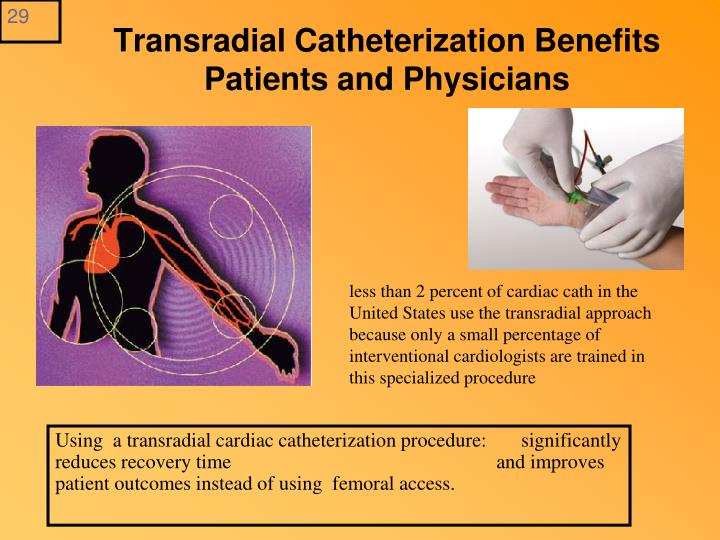 29

Transradial Catheterization Benefits Patients and Physicians

less than 2 percent of cardiac cath in the United States use the transradial approach because only a small percentage of interventional cardiologists are trained in this specialized procedure

Using a transradial cardiac catheterization procedure: significantly reduces recovery time and improves patient outcomes instead of using femoral access.